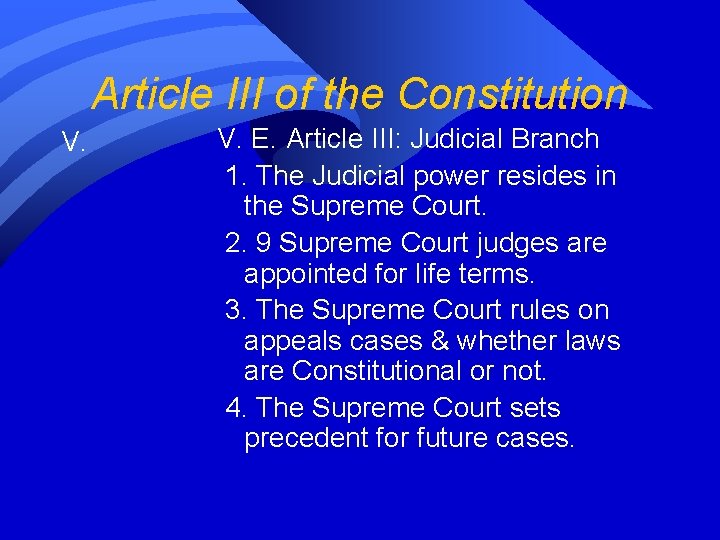 Article III of the Constitution

V.

V. E. Article III: Judicial Branch

1. The Judicial power resides in the Supreme Court.

2. 9 Supreme Court judges are appointed for life terms.

3. The Supreme Court rules on appeals cases & whether laws are Constitutional or not.

4. The Supreme Court sets precedent for future cases.